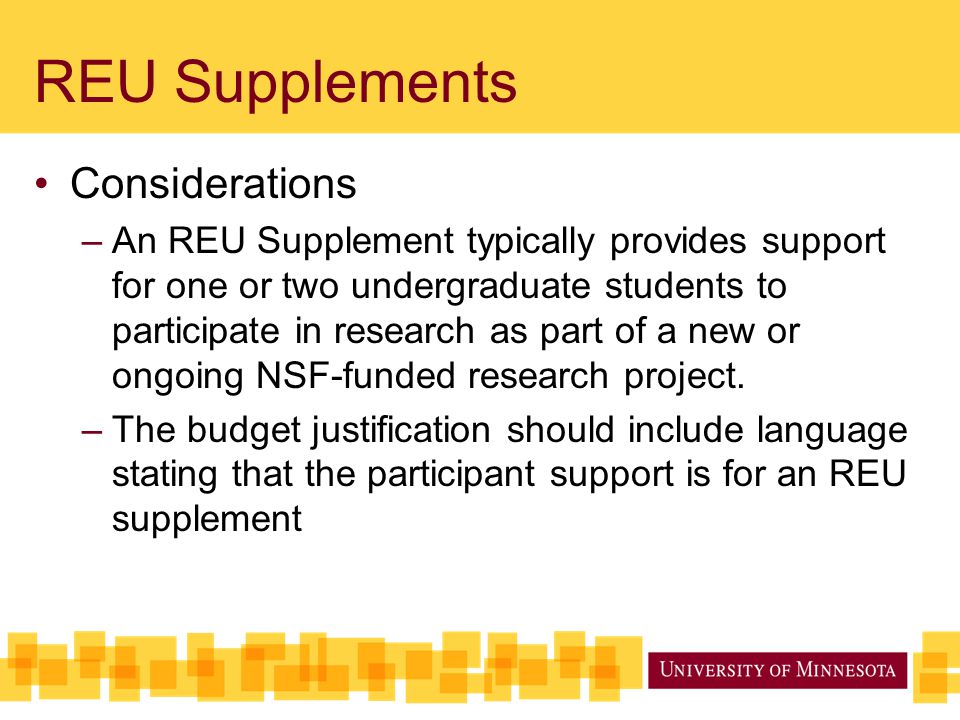 REU Supplements

• Considerations

– An REU Supplement typically provides support for one or two undergraduate students to participate in research as part of a new or ongoing NSF-funded research project.

– The budget justification should include language stating that the participant support is for an REU supplement

UNIVERSITY OF MINNESOTA